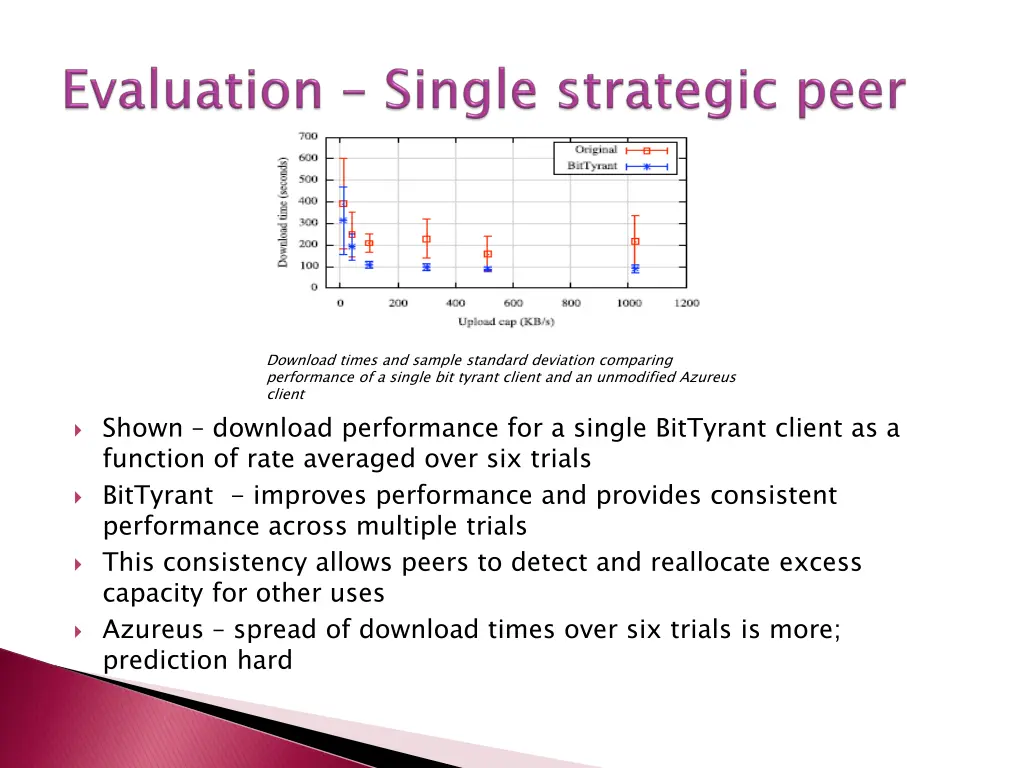 Evaluation – Single strategic peer

700
600
500
400
300
200
100
0
Download time (seconds)
Original
BitTyrant
0 200 400 600 800 1000 1200
Upload cap (KB/s)

Download times and sample standard deviation comparing performance of a single bit tyrant client and an unmodified Azureus client

Shown – download performance for a single BitTyrant client as a function of rate averaged over six trials

BitTyrant - improves performance and provides consistent performance across multiple trials

This consistency allows peers to detect and reallocate excess capacity for other uses

Azureus – spread of download times over six trials is more; prediction hard